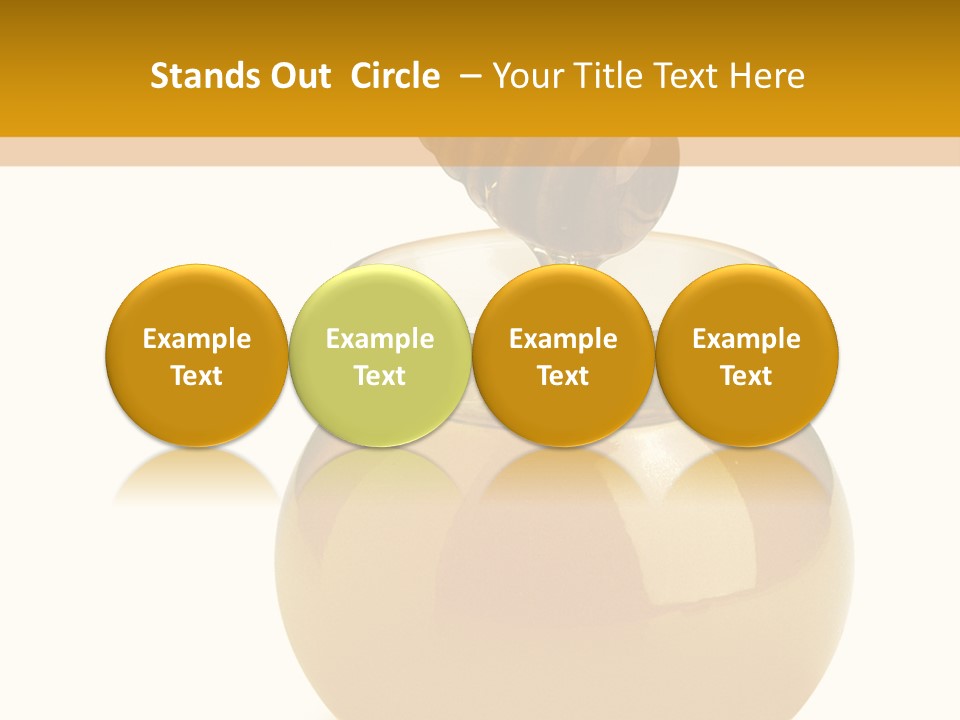 Stands Out Circle – Your Title Text Here

Example Text

Example Text

Example Text

Example Text